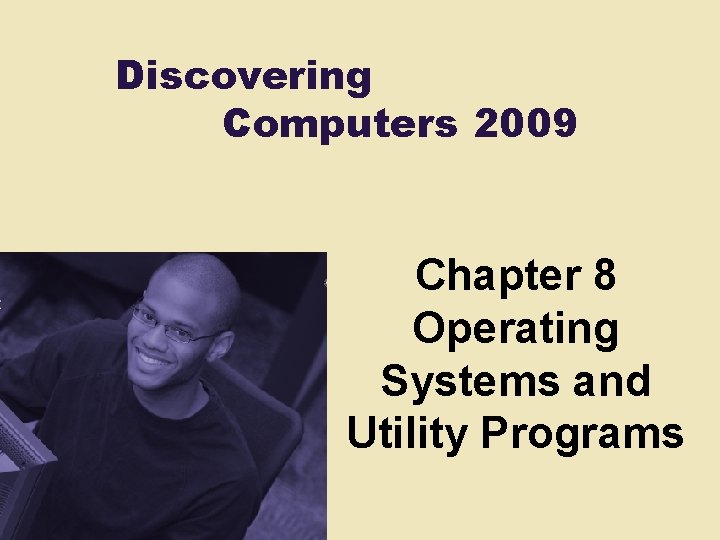 Discovering Computers 2009

Chapter 8 Operating Systems and Utility Programs